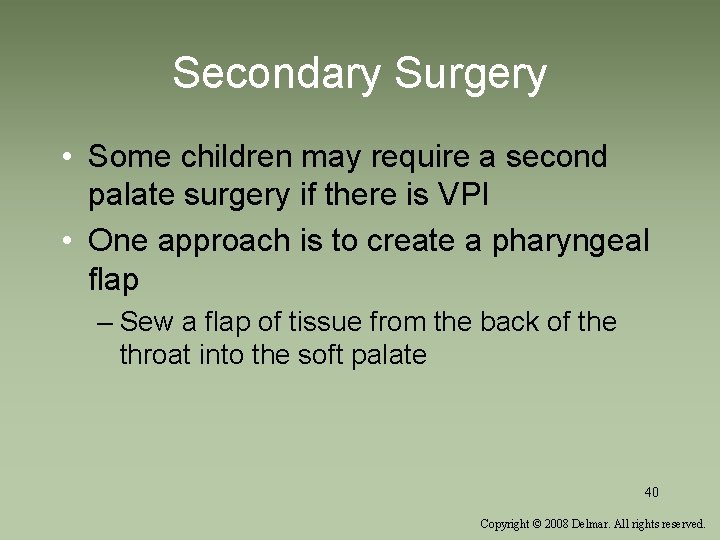 Secondary Surgery

• Some children may require a second palate surgery if there is VPI
• One approach is to create a pharyngeal flap
– Sew a flap of tissue from the back of the throat into the soft palate

40

Copyright © 2008 Delmar. All rights reserved.